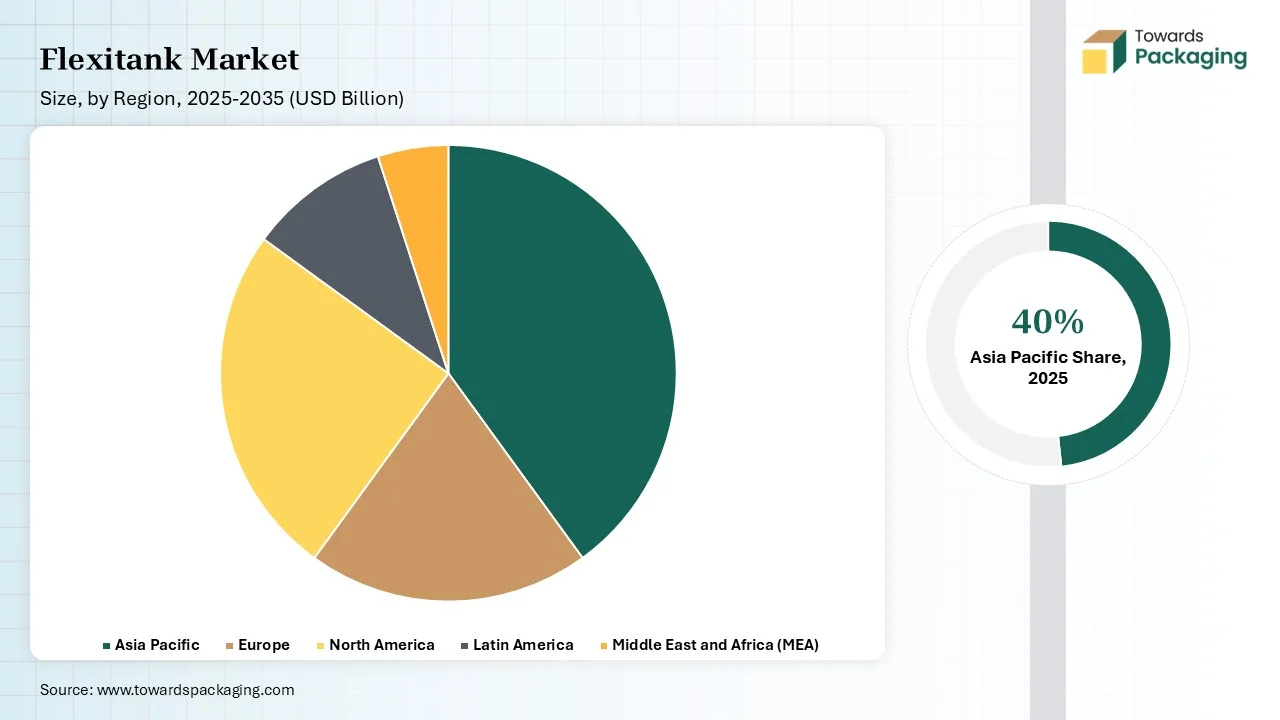 Flexitank Market
Size, by Region, 2025-2035 (USD Billion)

Towards Packaging

40%
Asia Pacific Share, 2025

Asia Pacific
Europe
North America
Latin America
Middle East and Africa (MEA)

Source: www.towardspackaging.com